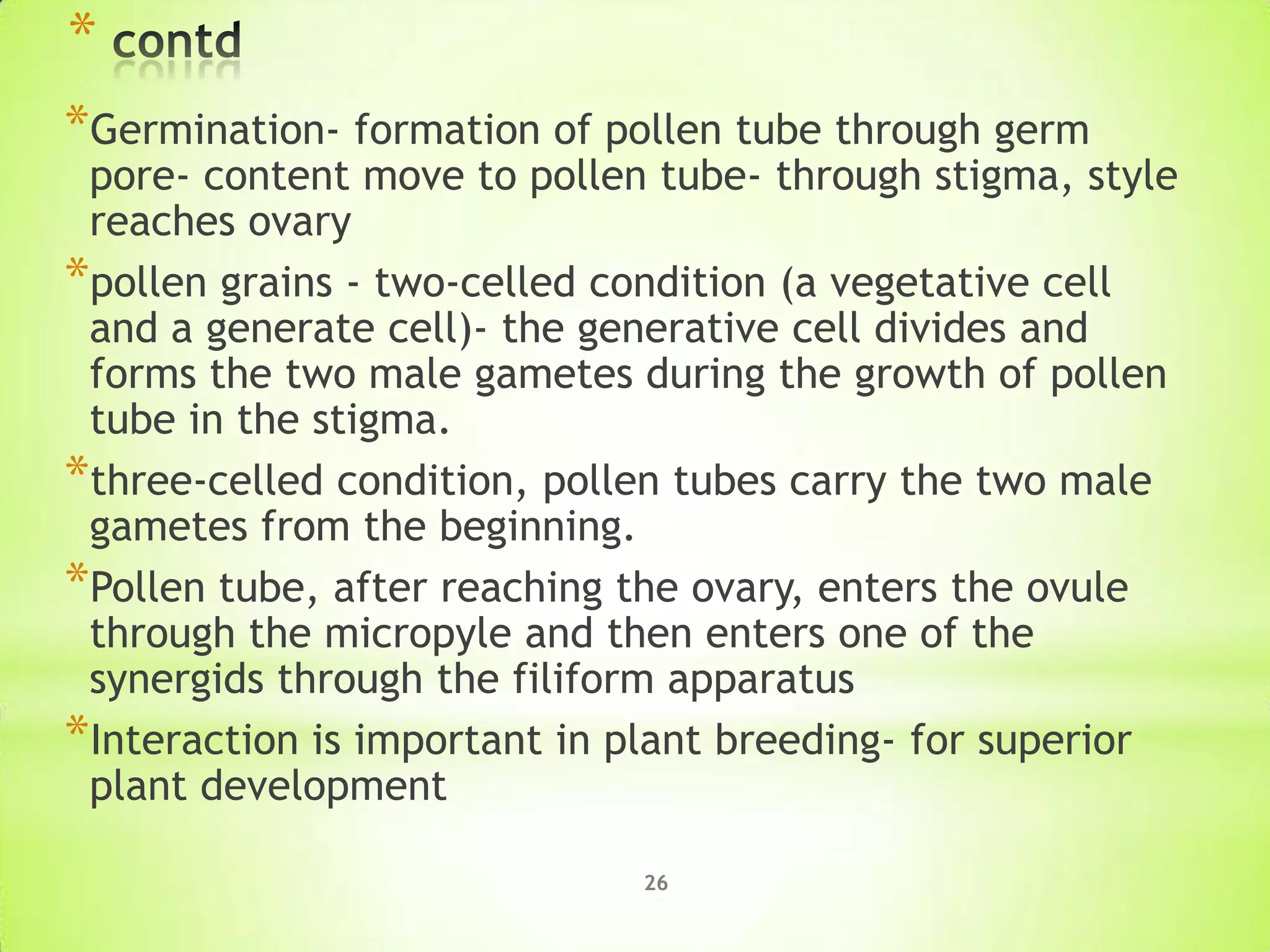 * contd

*Germination- formation of pollen tube through germ pore- content move to pollen tube- through stigma, style reaches ovary

*pollen grains - two-celled condition (a vegetative cell and a generate cell)- the generative cell divides and forms the two male gametes during the growth of pollen tube in the stigma.

*three-celled condition, pollen tubes carry the two male gametes from the beginning.

*Pollen tube, after reaching the ovary, enters the ovule through the micropyle and then enters one of the synergids through the filiform apparatus

*Interaction is important in plant breeding- for superior plant development

26